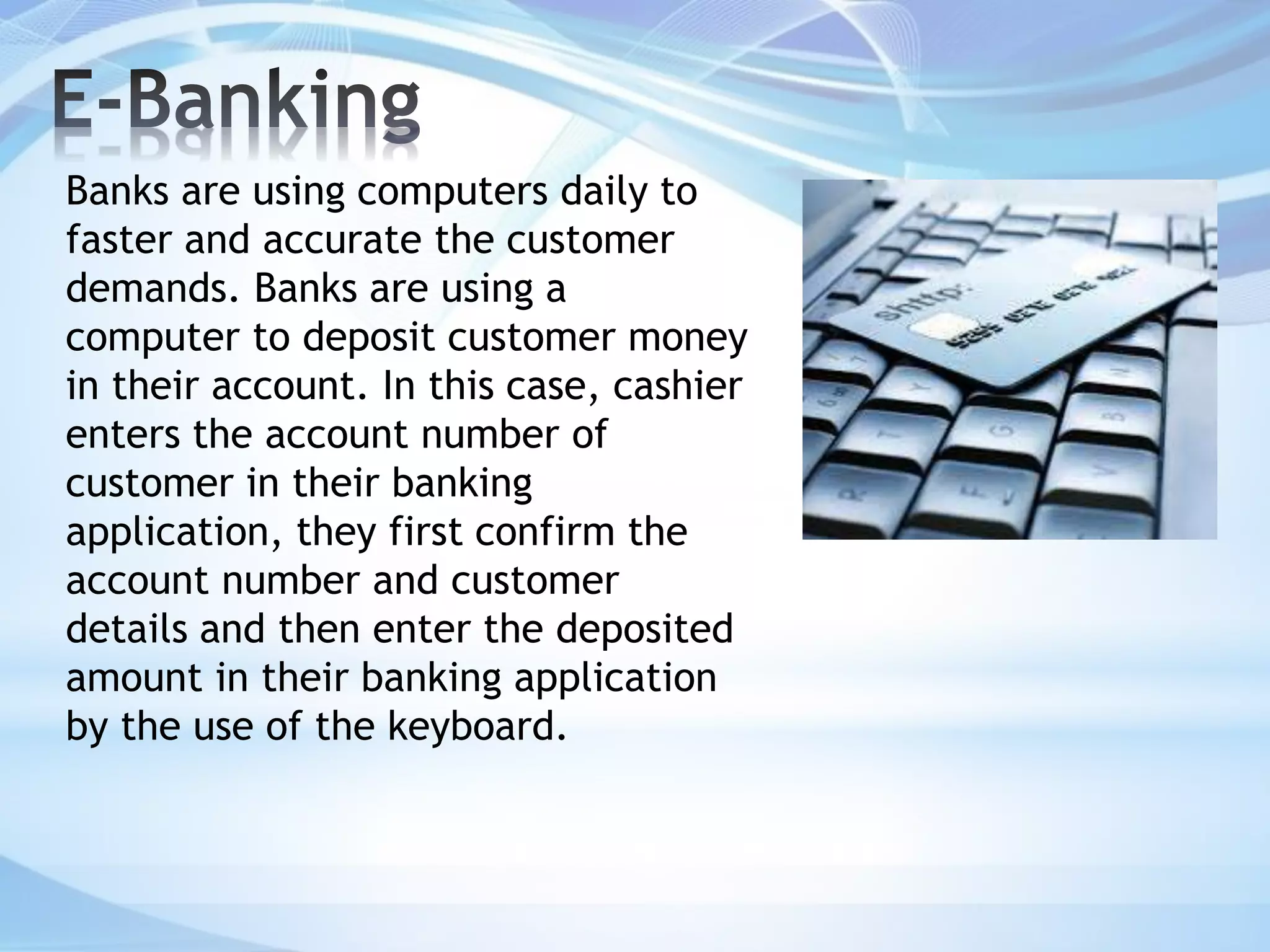 E-Banking

Banks are using computers daily to faster and accurate the customer demands. Banks are using a computer to deposit customer money in their account. In this case, cashier enters the account number of customer in their banking application, they first confirm the account number and customer details and then enter the deposited amount in their banking application by the use of the keyboard.

shttp: